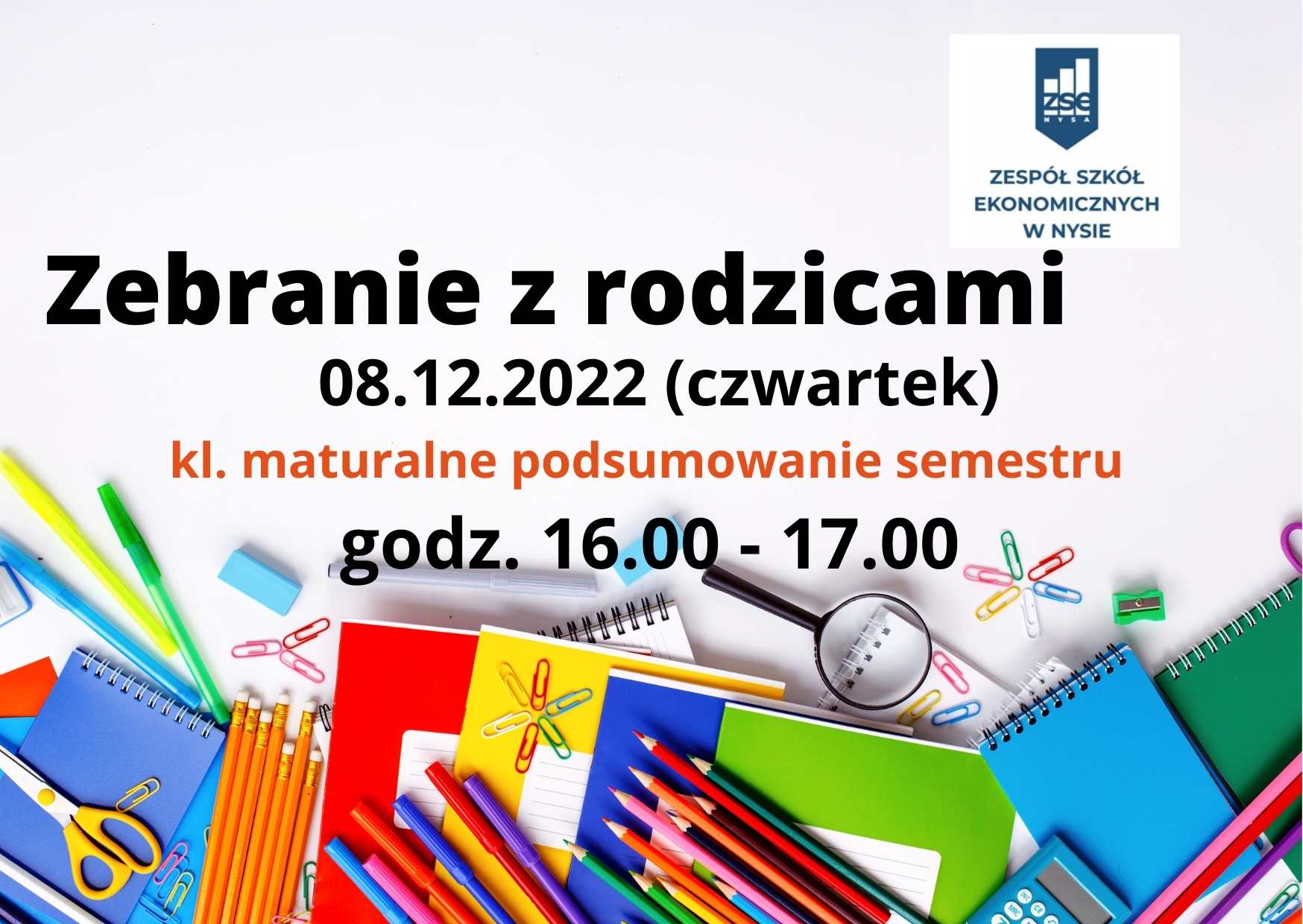 zse
NYSA

ZESPÓŁ SZKÓŁ EKONOMICZNYCH W NYSIE

Zebranie z rodzicami

08.12.2022 (czwartek)

kl. maturalne podsumowanie semestru

godz. 16.00 - 17.00